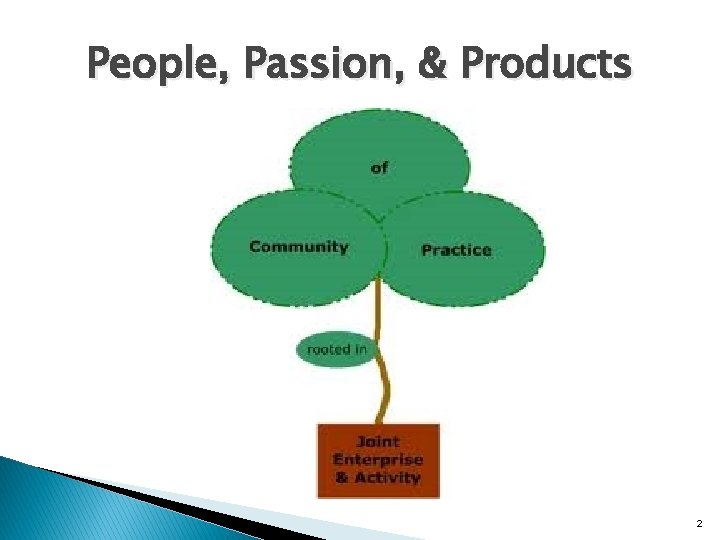 People, Passion, & Products

of

Community

Practice

rooted in

Joint Enterprise & Activity

2